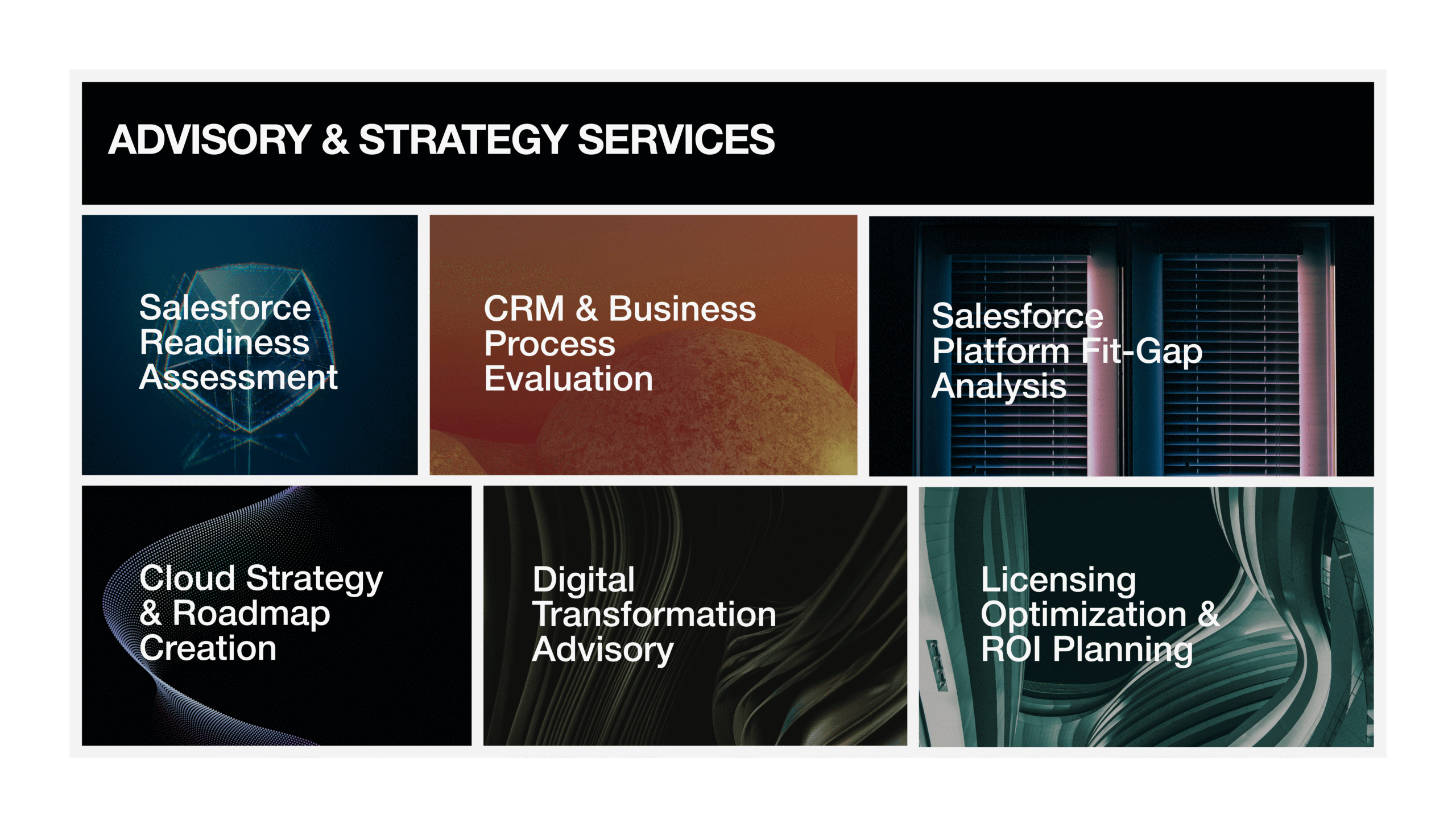 ADVISORY & STRATEGY SERVICES

Salesforce Readiness Assessment

CRM & Business Process Evaluation

Salesforce Platform Fit-Gap Analysis

Cloud Strategy & Roadmap Creation

Digital Transformation Advisory

Licensing Optimization & ROI Planning